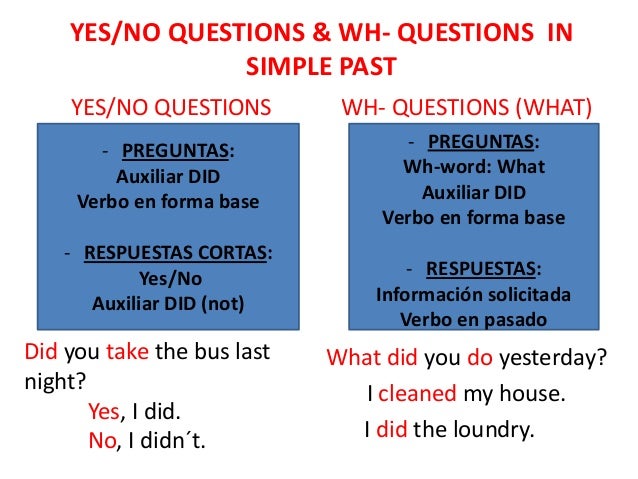 YES/NO QUESTIONS & WH- QUESTIONS IN SIMPLE PAST

YES/NO QUESTIONS

- PREGUNTAS:
Auxiliar DID
Verbo en forma base

- RESPUESTAS CORTAS:
Yes/No
Auxiliar DID (not)

Did you take the bus last night?
Yes, I did.
No, I didn´t.

WH- QUESTIONS (WHAT)

- PREGUNTAS:
Wh-word: What
Auxiliar DID
Verbo en forma base

- RESPUESTAS:
Información solicitada
Verbo en pasado

What did you do yesterday?
I cleaned my house.
I did the loundry.